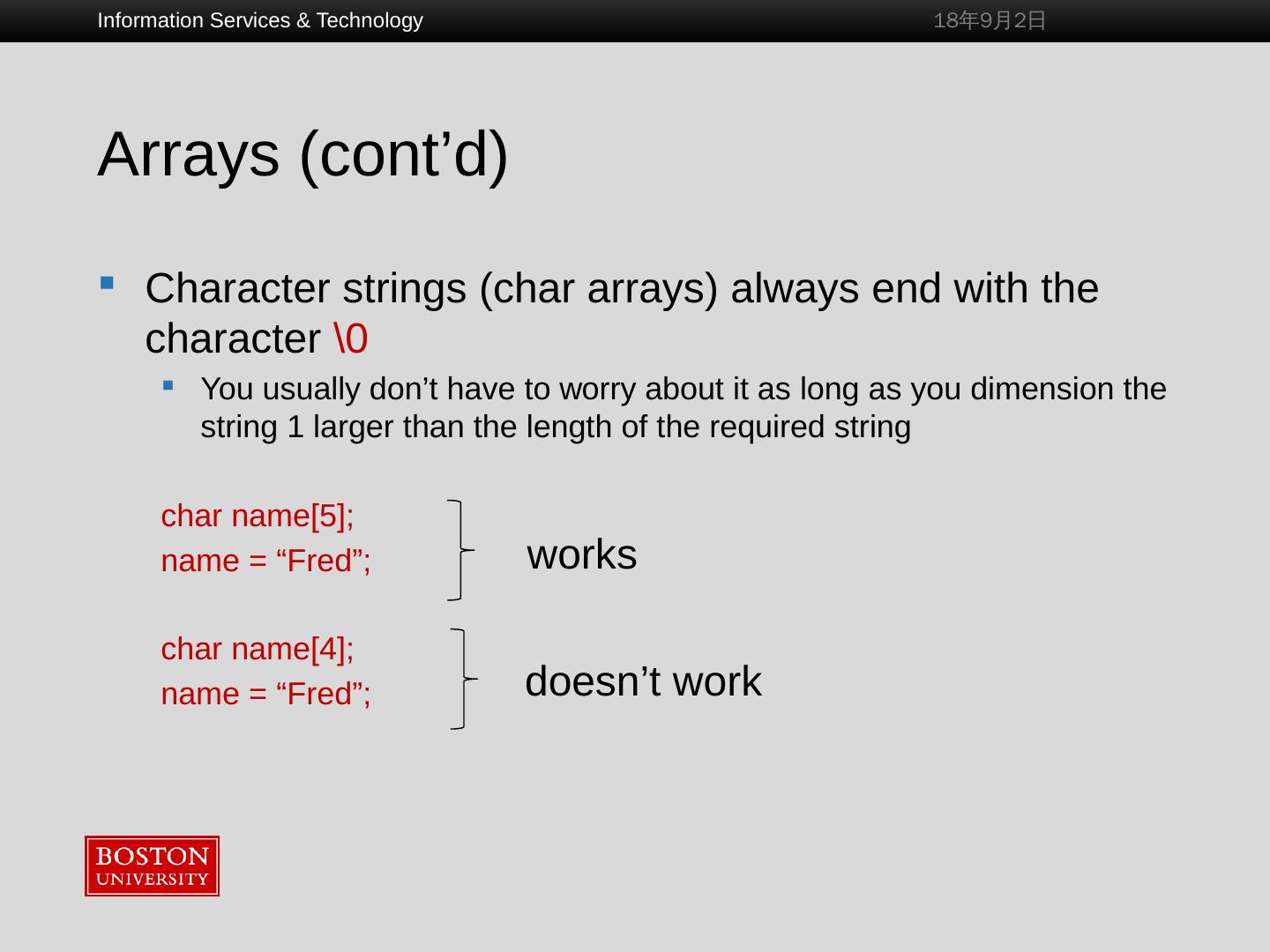 Information Services & Technology

18年9月2日

Arrays (cont’d)

Character strings (char arrays) always end with the character \0

You usually don’t have to worry about it as long as you dimension the string 1 larger than the length of the required string

char name[5];
name = “Fred”;

works

char name[4];
name = “Fred”;

doesn’t work

BOSTON
UNIVERSITY